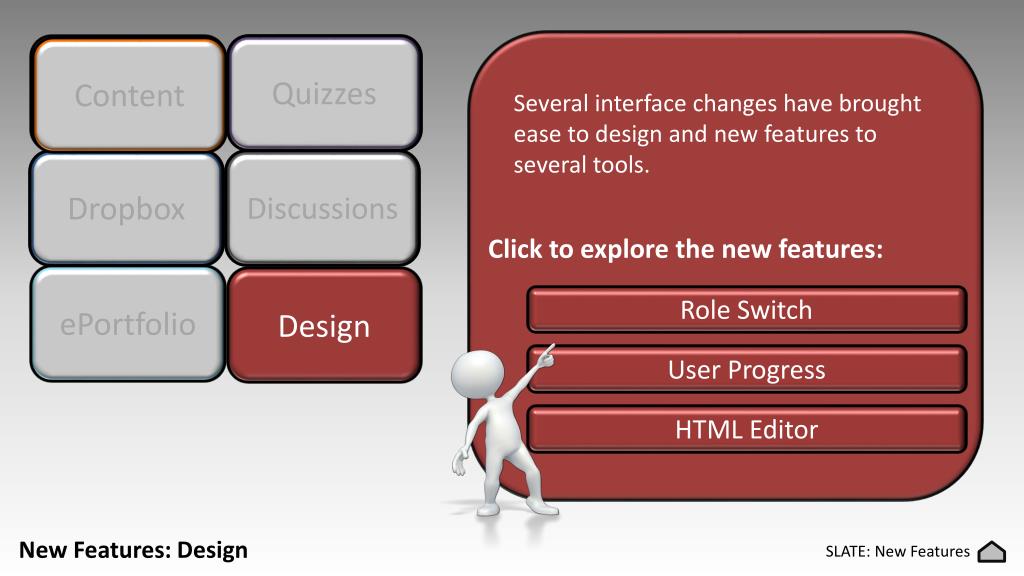 Content

Quizzes

Dropbox

Discussions

ePortfolio

Design

Several interface changes have brought ease to design and new features to several tools.

Click to explore the new features:

Role Switch

User Progress

HTML Editor

New Features: Design

SLATE: New Features